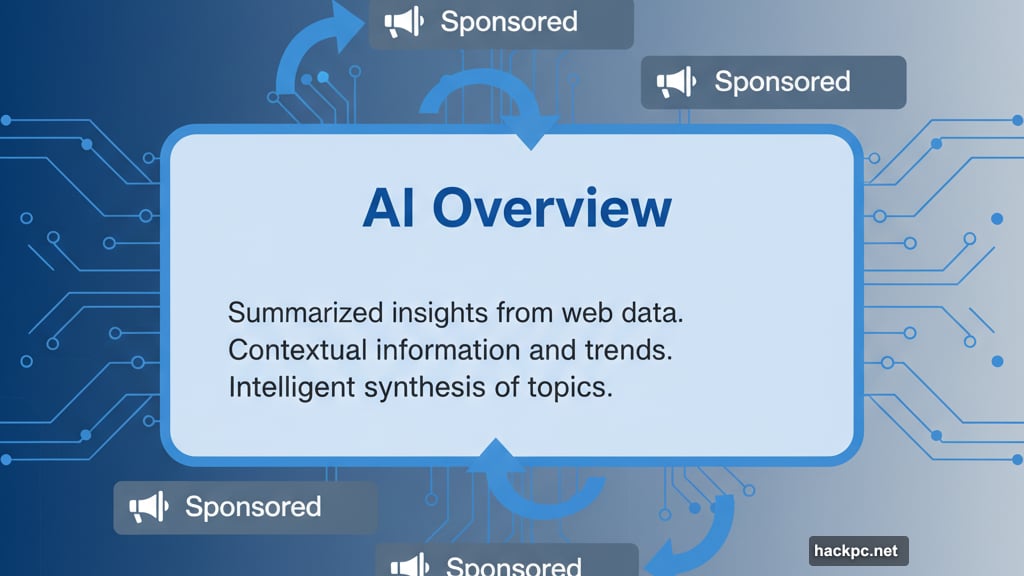 Sponsored

Sponsored

AI Overview

Summarized insights from web data.
Contextual information and trends.
Intelligent synthesis of topics.

Sponsored

Sponsored

hackpc.net